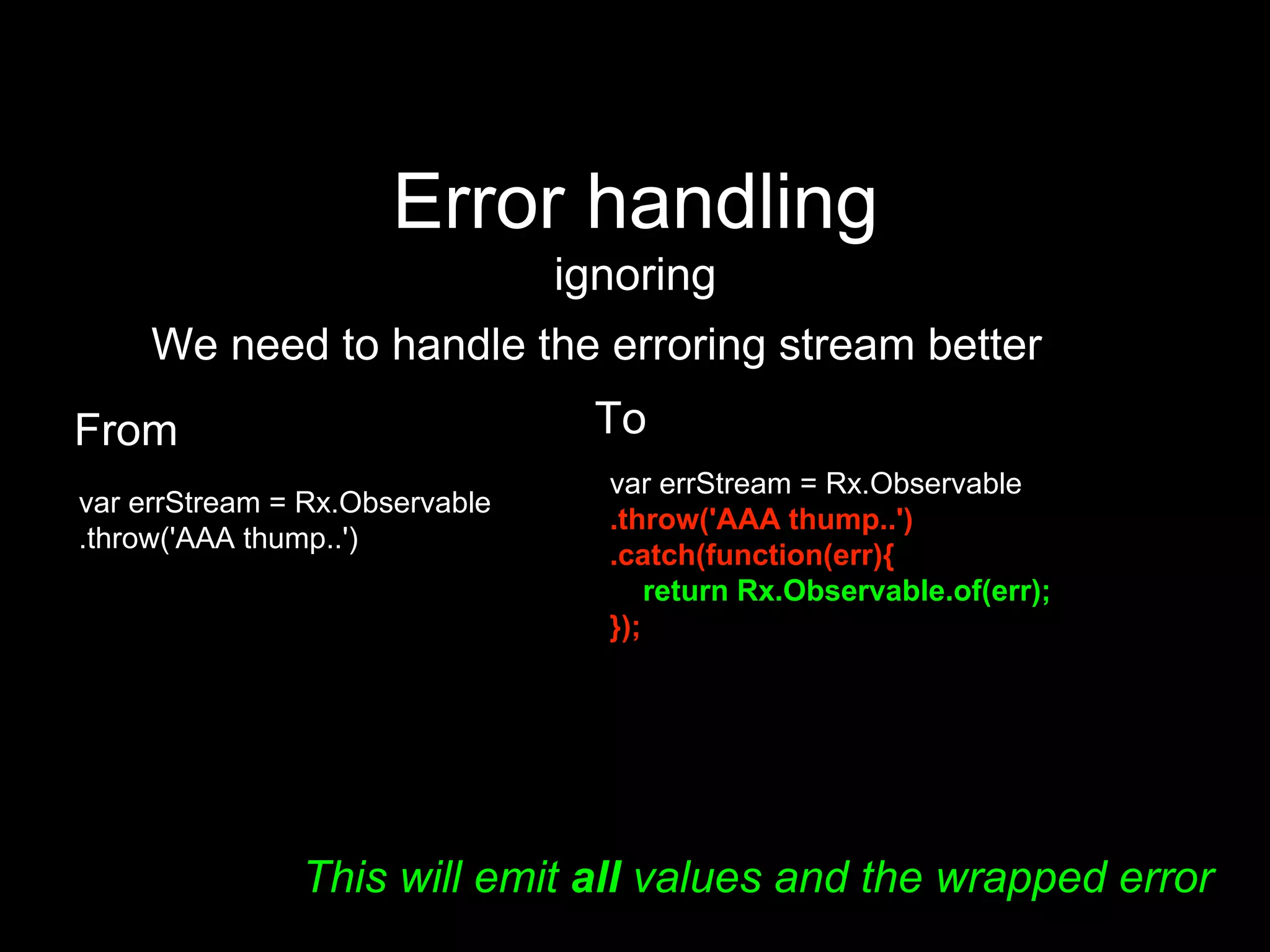 Error handling
ignoring

We need to handle the erroring stream better

From

var errStream = Rx.Observable
.throw('AAA thump..')

To

var errStream = Rx.Observable
.throw('AAA thump..')
.catch(function(err){
return Rx.Observable.of(err);
});

This will emit all values and the wrapped error